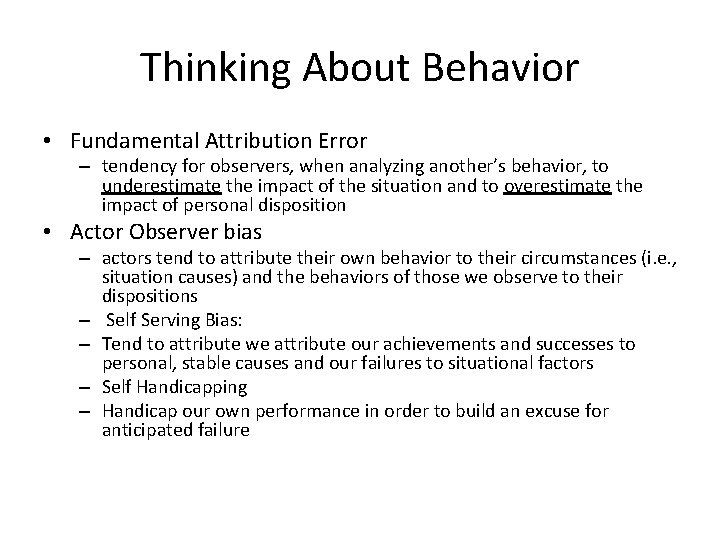 Thinking About Behavior

• Fundamental Attribution Error
– tendency for observers, when analyzing another's behavior, to underestimate the impact of the situation and to overestimate the impact of personal disposition
• Actor Observer bias
– actors tend to attribute their own behavior to their circumstances (i.e., situation causes) and the behaviors of those we observe to their dispositions
– Self Serving Bias:
– Tend to attribute we attribute our achievements and successes to personal, stable causes and our failures to situational factors
– Self Handicapping
– Handicap our own performance in order to build an excuse for anticipated failure